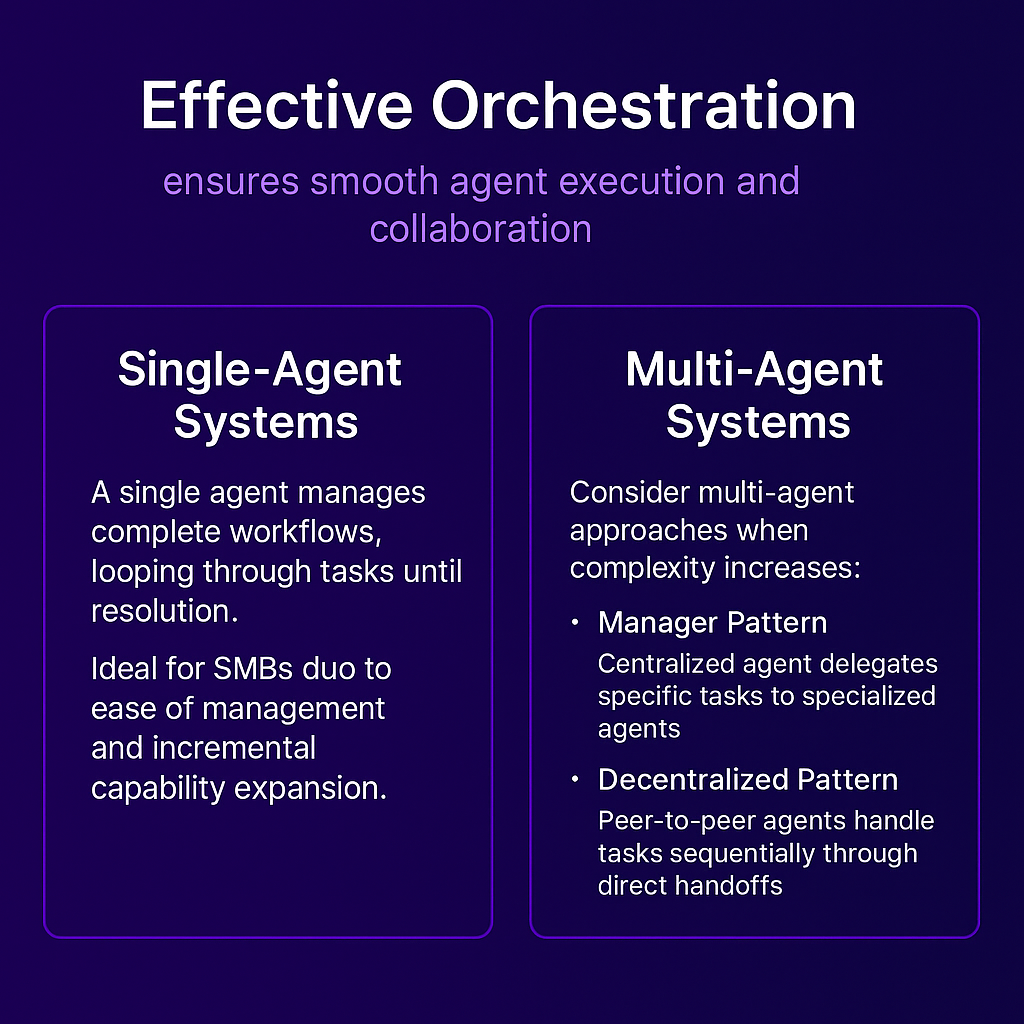 Effective Orchestration

ensures smooth agent execution and collaboration

Single-Agent Systems

A single agent manages complete workflows, looping through tasks until resolution.

Ideal for SMBs duo to ease of management and incremental capability expansion.

Multi-Agent Systems

Consider multi-agent approaches when complexity increases:

• Manager Pattern
Centralized agent delegates specific tasks to specialized agents

• Decentralized Pattern
Peer-to-peer agents handle tasks sequentially through direct handoffs